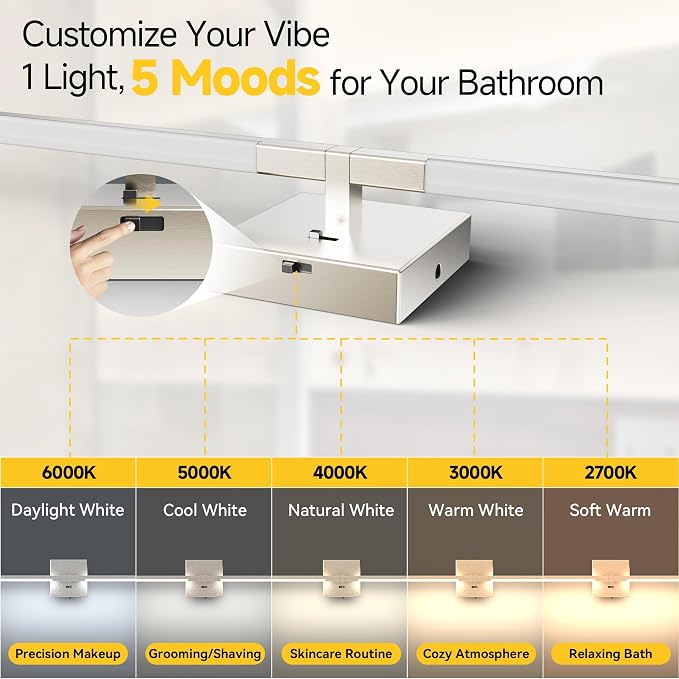 Customize Your Vibe
1 Light, 5 Moods for Your Bathroom

| 6000K | 5000K | 4000K | 3000K | 2700K |
|---|---|---|---|---|
| Daylight White | Cool White | Natural White | Warm White | Soft Warm |
| Precision Makeup | Grooming/Shaving | Skincare Routine | Cozy Atmosphere | Relaxing Bath |